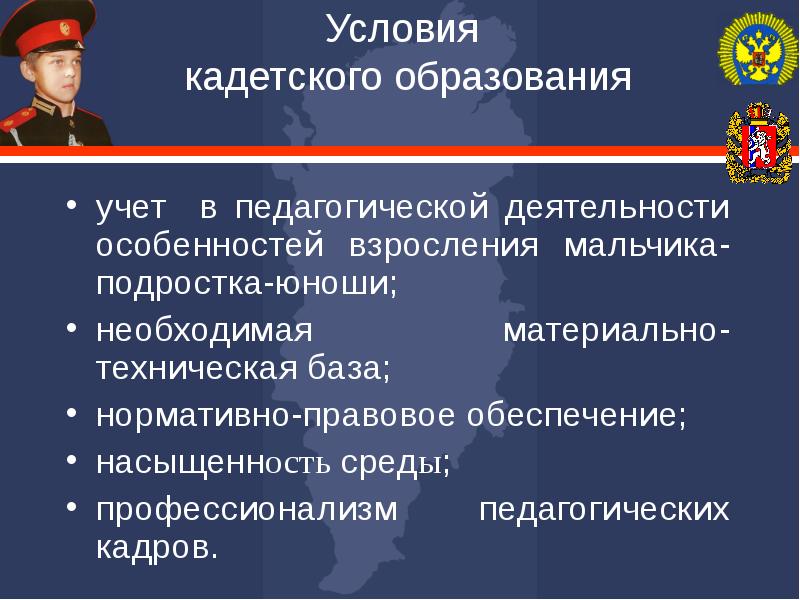 Условия
кадетского образования

• учет в педагогической деятельности особенностей взросления мальчика-подростка-юноши;
• необходимая материально-техническая база;
• нормативно-правовое обеспечение;
• насыщенность среды;
• профессионализм педагогических кадров.